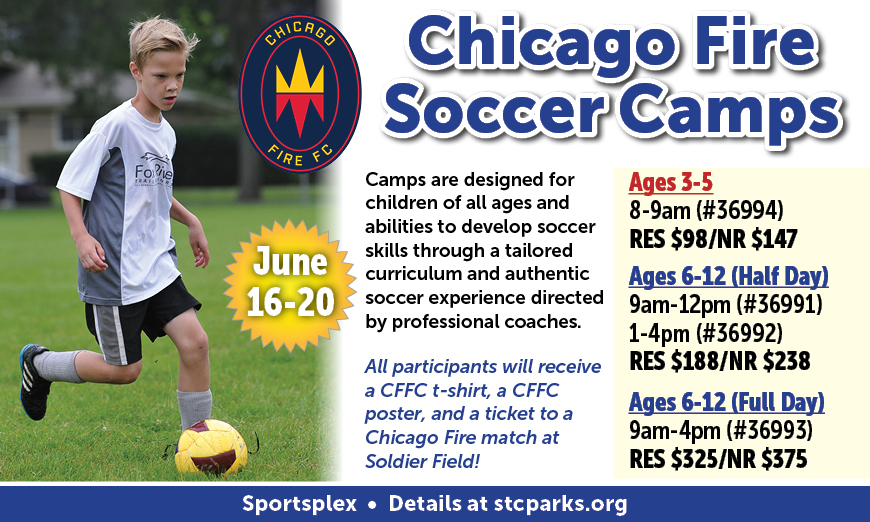 CHICAGO FIRE FC

Chicago Fire Soccer Camps

June 16-20

Camps are designed for children of all ages and abilities to develop soccer skills through a tailored curriculum and authentic soccer experience directed by professional coaches.

All participants will receive a CFFC t-shirt, a CFFC poster, and a ticket to a Chicago Fire match at Soldier Field!

Ages 3-5
8-9am (#36994)
RES $98/NR $147

Ages 6-12 (Half Day)
9am-12pm (#36991)
1-4pm (#36992)
RES $188/NR $238

Ages 6-12 (Full Day)
9am-4pm (#36993)
RES $325/NR $375

Sportsplex • Details at stcparks.org